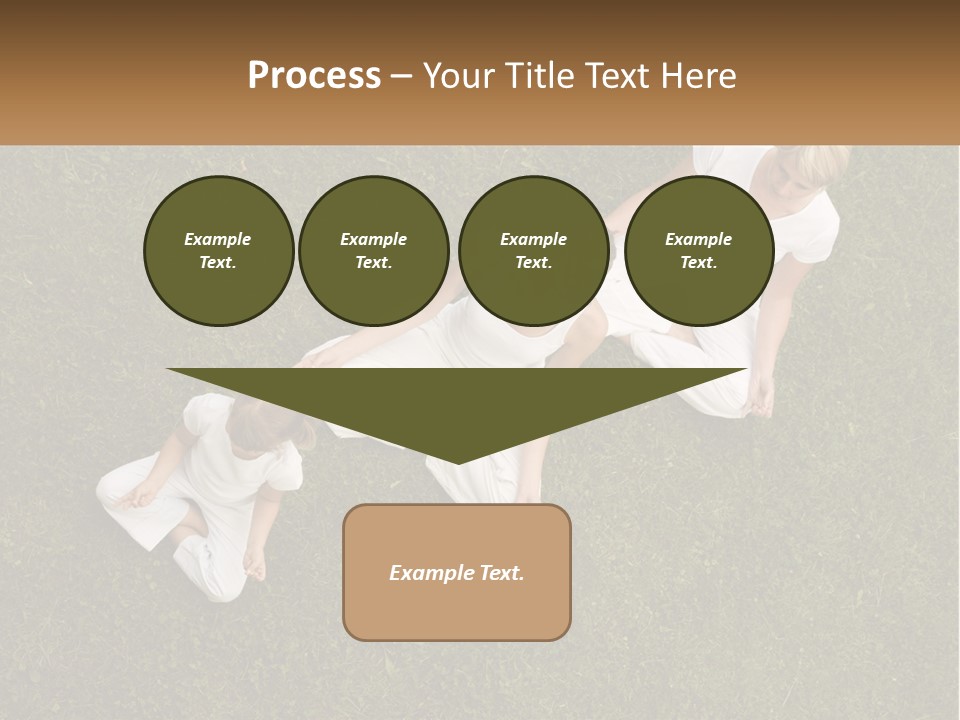 Process – Your Title Text Here

Example Text.

Example Text.

Example Text.

Example Text.

Example Text.